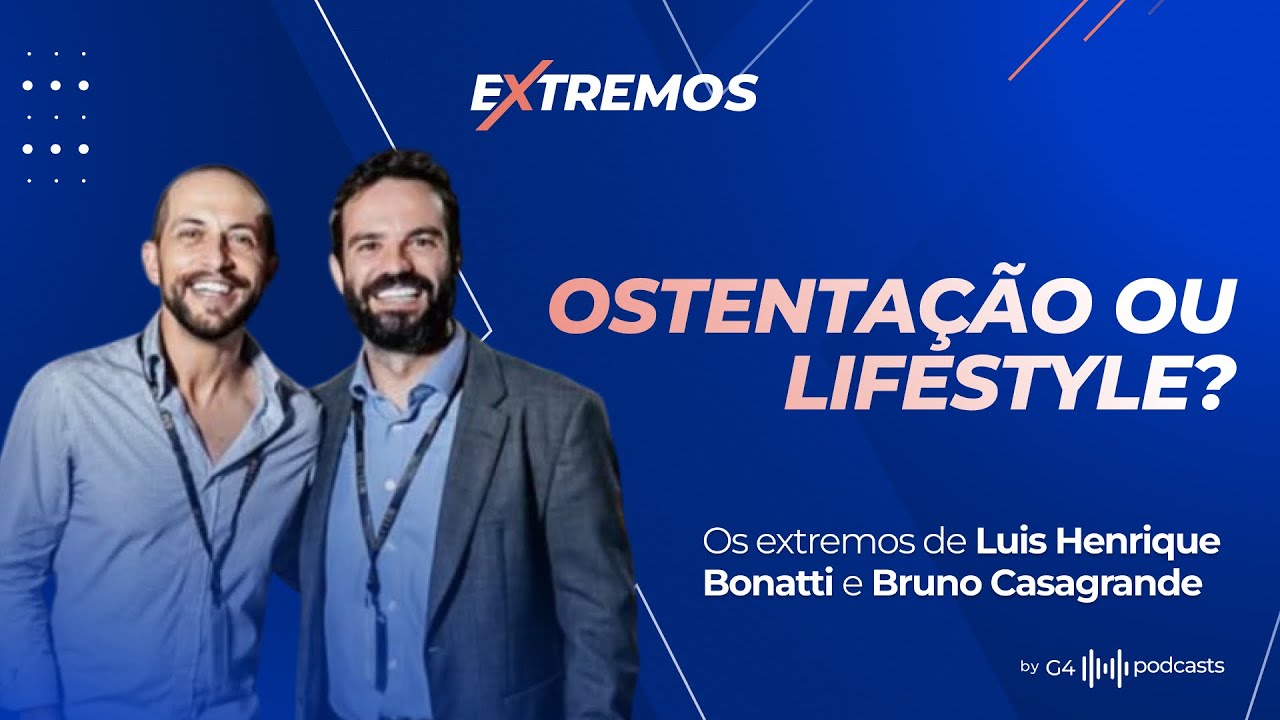 EXTREMOS

OSTENTAÇÃO OU LIFESTYLE?

Os extremos de Luis Henrique Bonatti e Bruno Casagrande

by G4 podcasts